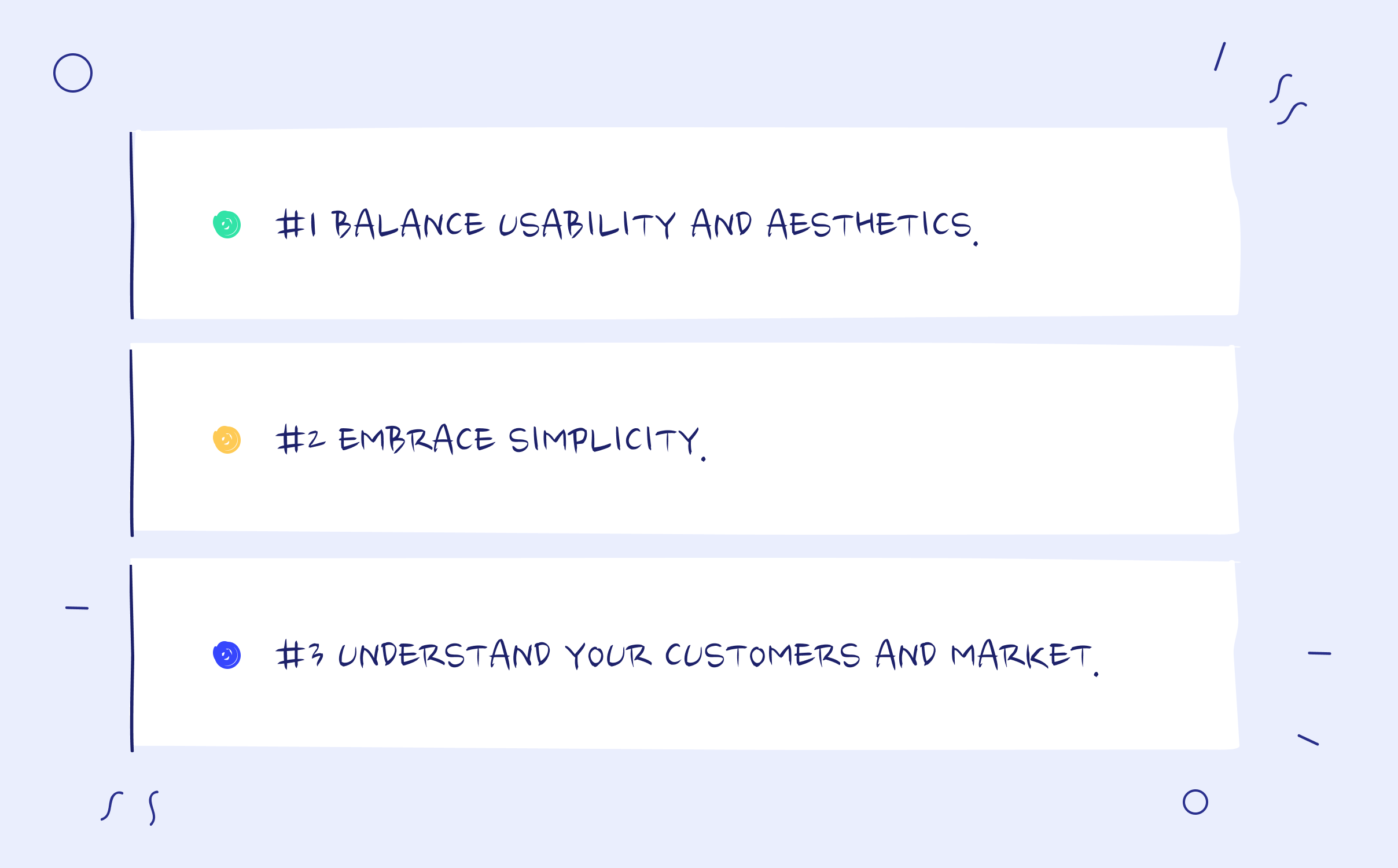 #1 BALANCE USABILITY AND AESTHETICS.

#2 EMBRACE SIMPLICITY.

#3 UNDERSTAND YOUR CUSTOMERS AND MARKET.